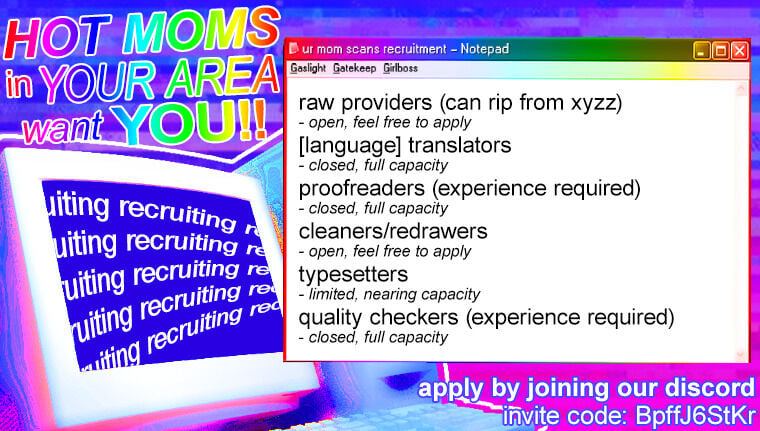 HOT MOMS in YOUR AREA want YOU!!

uiting recruiting re
uiting recruiting re
uiting recruiting re
uiting recruiting re
uiting recruiting re

ur mom scans recruitment – Notepad

Gaslight Gatekeep Girlboss

raw providers (can rip from xyzz)
- open, feel free to apply

[language] translators
- closed, full capacity

proofreaders (experience required)
- closed, full capacity

cleaners/redrawers
- open, feel free to apply

typesetters
- limited, nearing capacity

quality checkers (experience required)
- closed, full capacity

apply by joining our discord
invite code: BpffJ6StKr